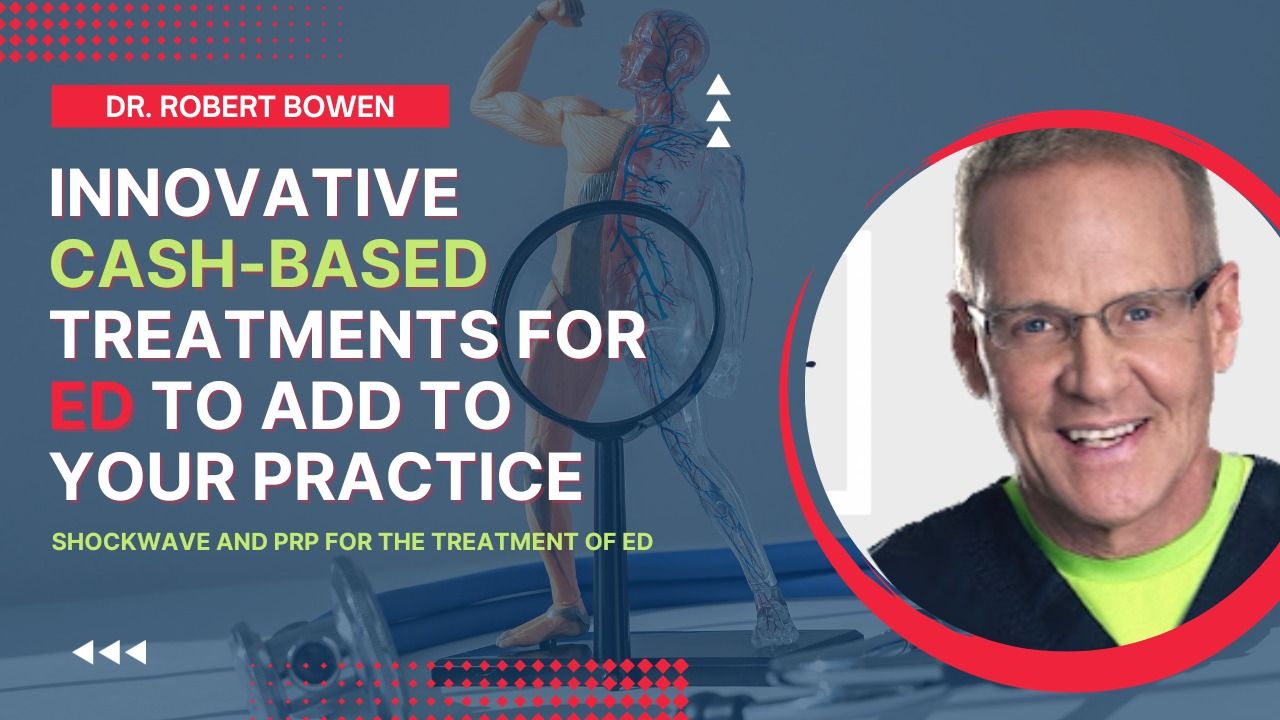 DR. ROBERT BOWEN

INNOVATIVE CASH-BASED TREATMENTS FOR ED TO ADD TO YOUR PRACTICE

SHOCKWAVE AND PRP FOR THE TREATMENT OF ED